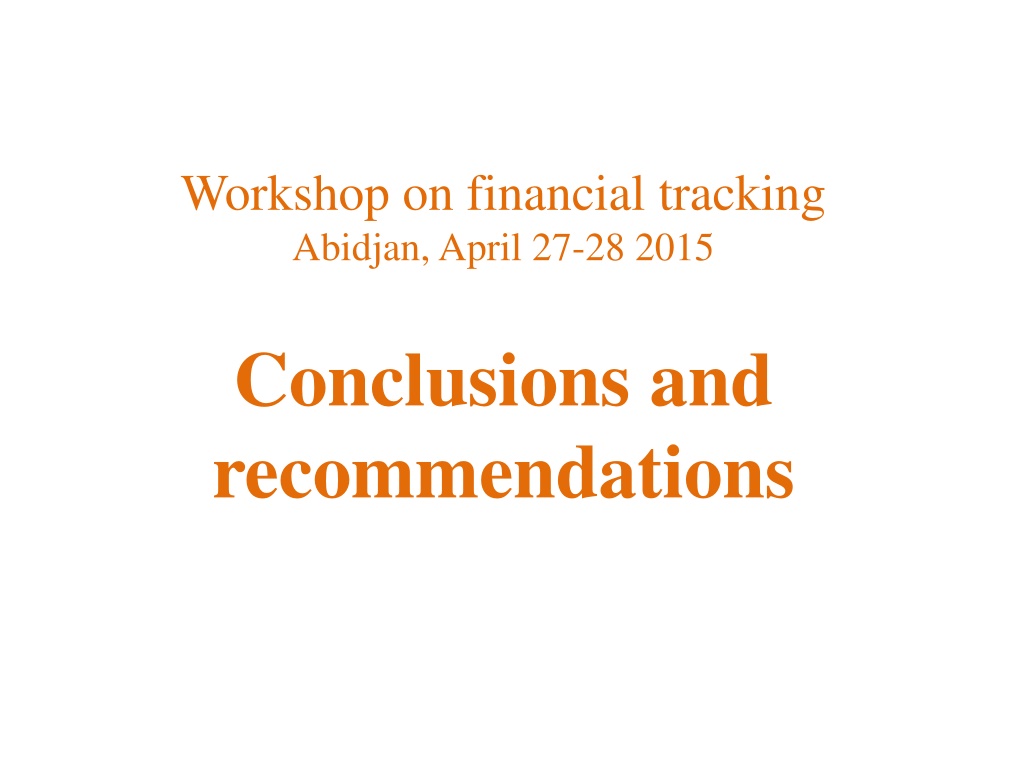 Workshop on financial tracking
Abidjan, April 27-28 2015

Conclusions and recommendations